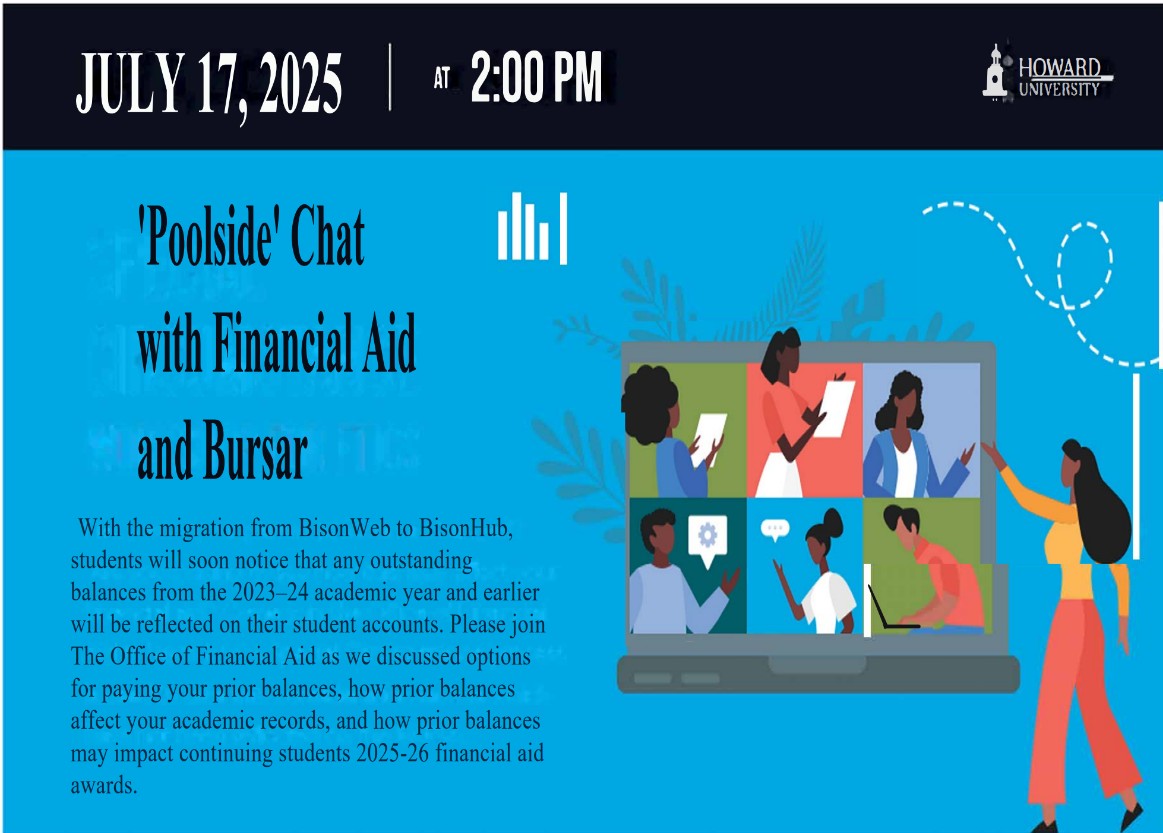 JULY 17, 2025 | AT 2:00 PM

HOWARD UNIVERSITY

'Poolside' Chat with Financial Aid and Bursar

With the migration from BisonWeb to BisonHub, students will soon notice that any outstanding balances from the 2023–24 academic year and earlier will be reflected on their student accounts. Please join The Office of Financial Aid as we discussed options for paying your prior balances, how prior balances affect your academic records, and how prior balances may impact continuing students 2025-26 financial aid awards.